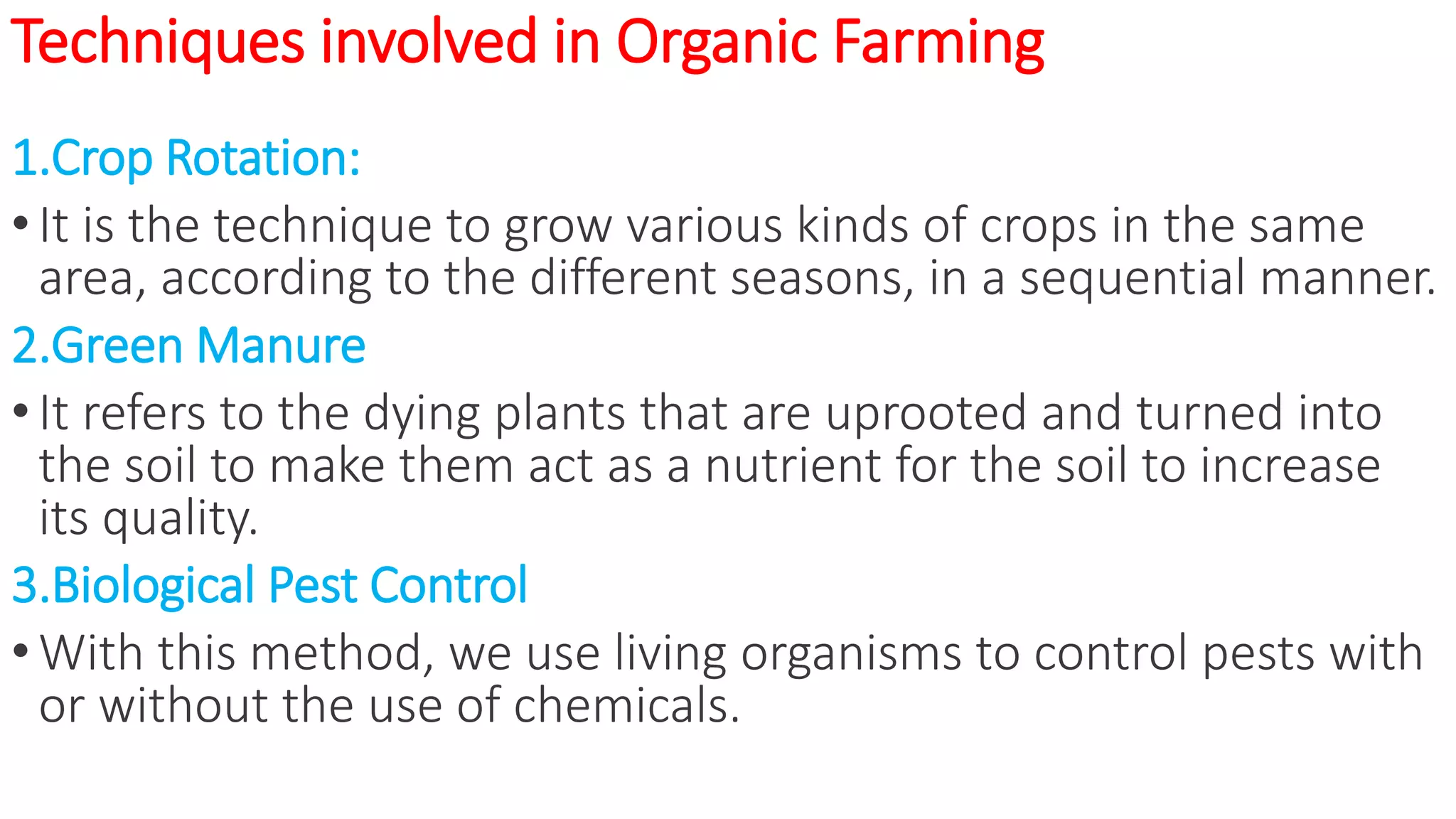 Techniques involved in Organic Farming

1.Crop Rotation:

• It is the technique to grow various kinds of crops in the same area, according to the different seasons, in a sequential manner.

2.Green Manure

• It refers to the dying plants that are uprooted and turned into the soil to make them act as a nutrient for the soil to increase its quality.

3.Biological Pest Control

• With this method, we use living organisms to control pests with or without the use of chemicals.